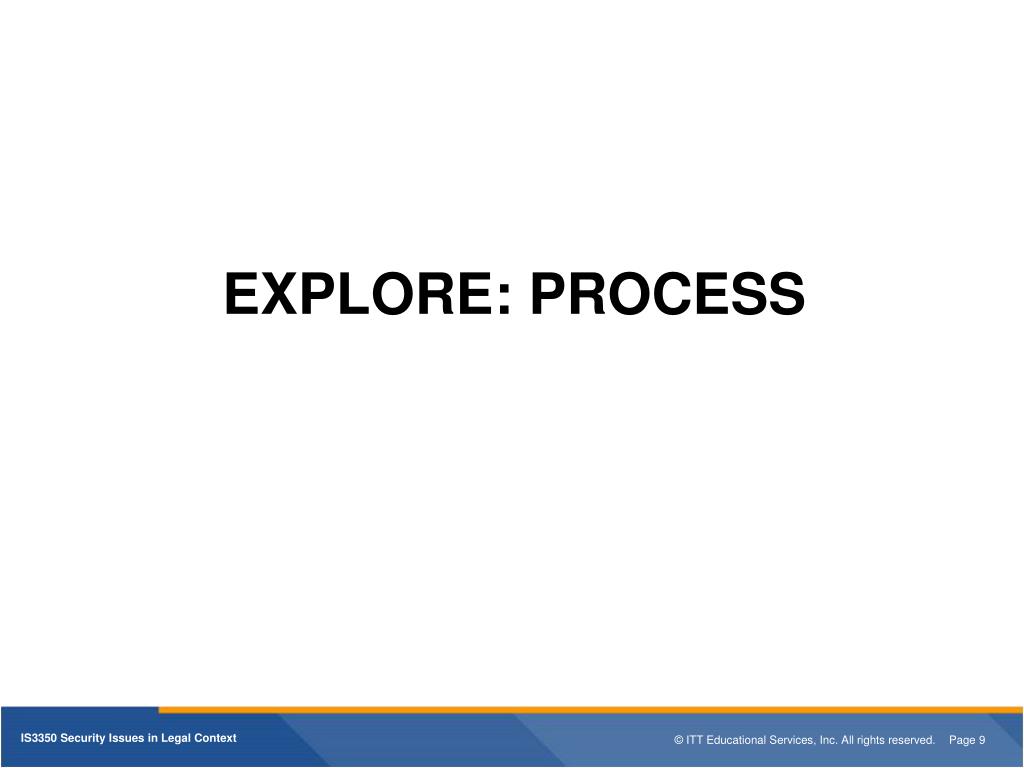 EXPLORE: PROCESS

IS3350 Security Issues in Legal Context

© ITT Educational Services, Inc. All rights reserved. Page 9